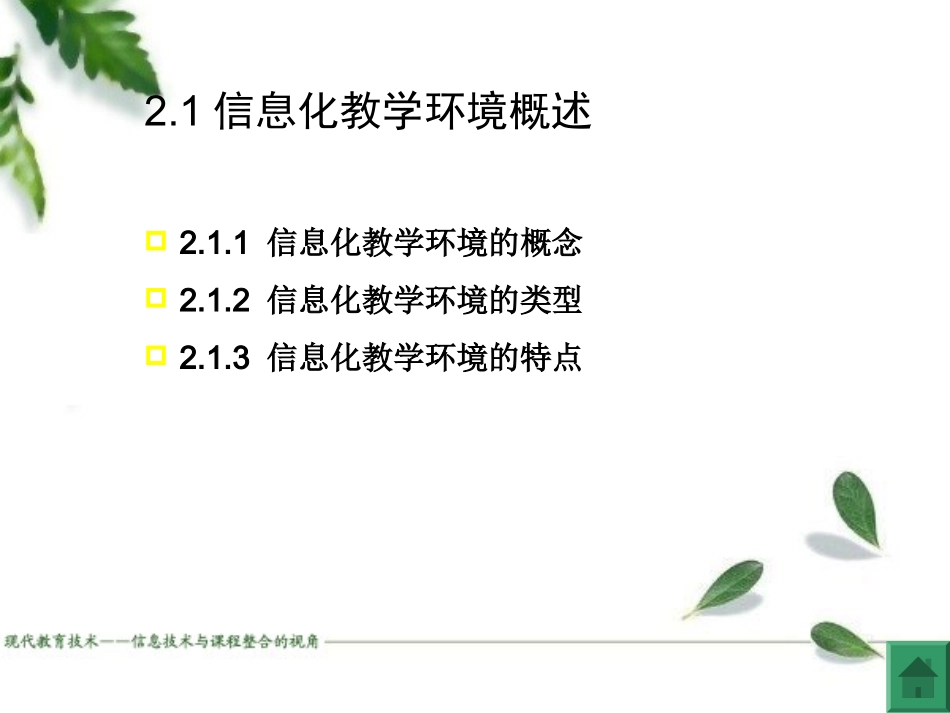 2.1 信息化教学环境概述

2.1.1 信息化教学环境的概念
2.1.2 信息化教学环境的类型
2.1.3 信息化教学环境的特点

现代教育技术——信息技术与课程整合的视角